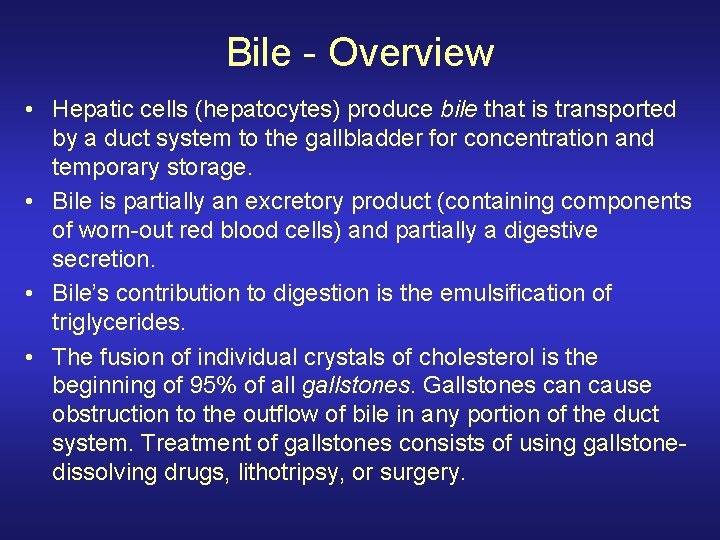 Bile - Overview

• Hepatic cells (hepatocytes) produce bile that is transported by a duct system to the gallbladder for concentration and temporary storage.
• Bile is partially an excretory product (containing components of worn-out red blood cells) and partially a digestive secretion.
• Bile's contribution to digestion is the emulsification of triglycerides.
• The fusion of individual crystals of cholesterol is the beginning of 95% of all gallstones. Gallstones can cause obstruction to the outflow of bile in any portion of the duct system. Treatment of gallstones consists of using gallstone-dissolving drugs, lithotripsy, or surgery.